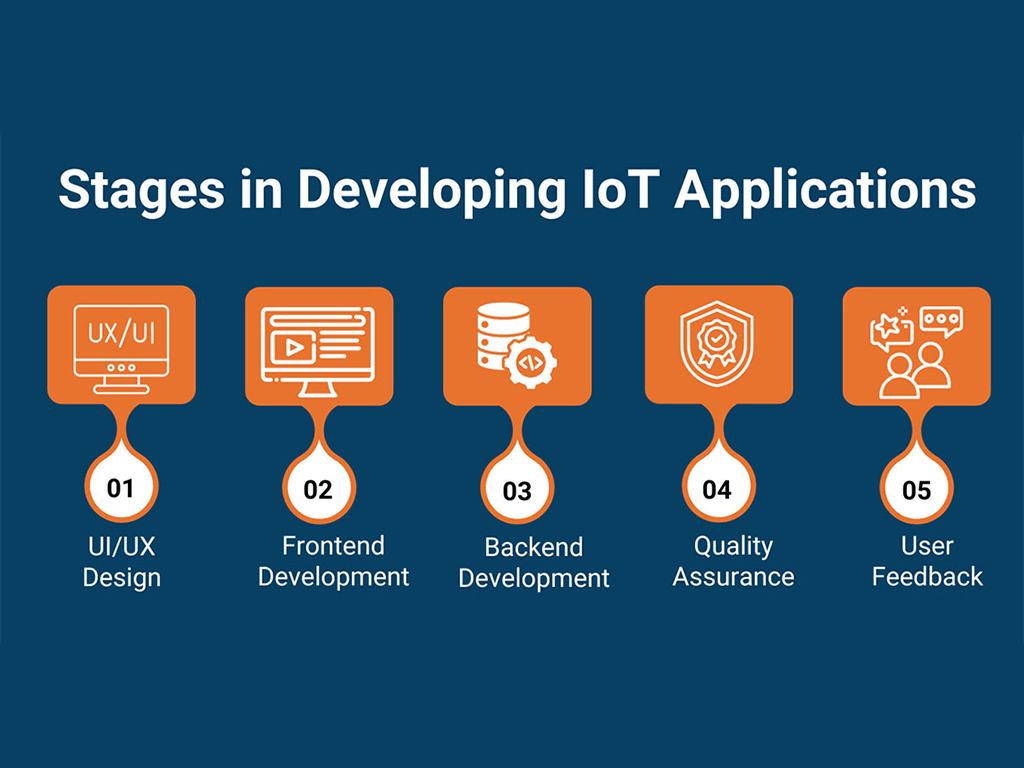 Stages in Developing IoT Applications

UX/UI

01
UI/UX Design

02
Frontend Development

03
Backend Development

04
Quality Assurance

05
User Feedback